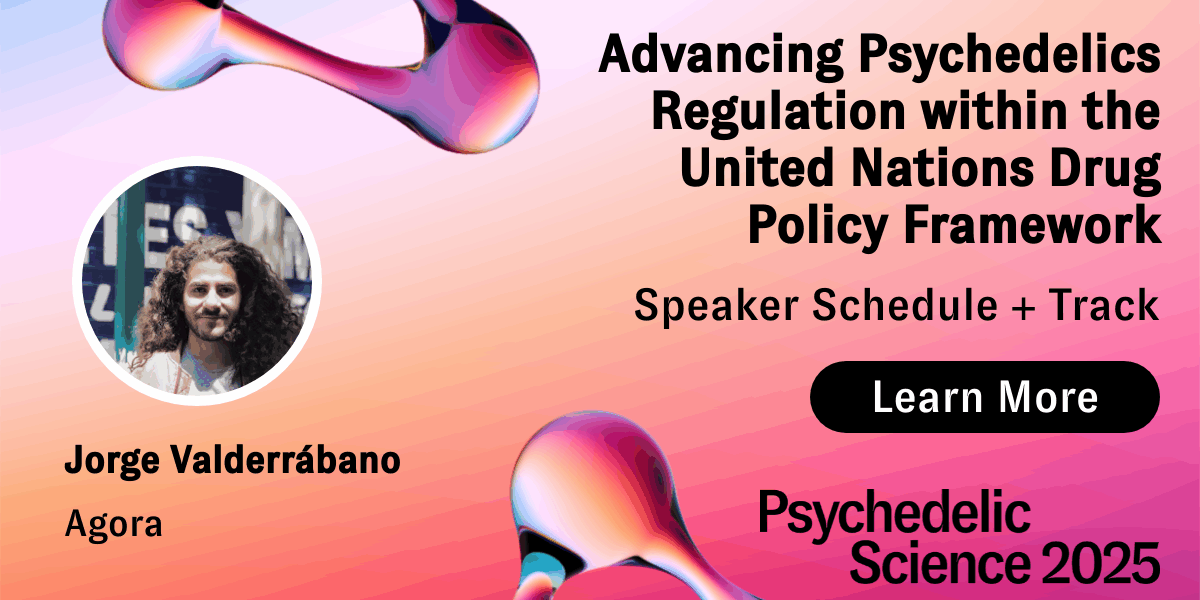 Advancing Psychedelics Regulation within the United Nations Drug Policy Framework

Speaker Schedule + Track

Learn More

Jorge Valderrábano

Agora

Psychedelic Science 2025